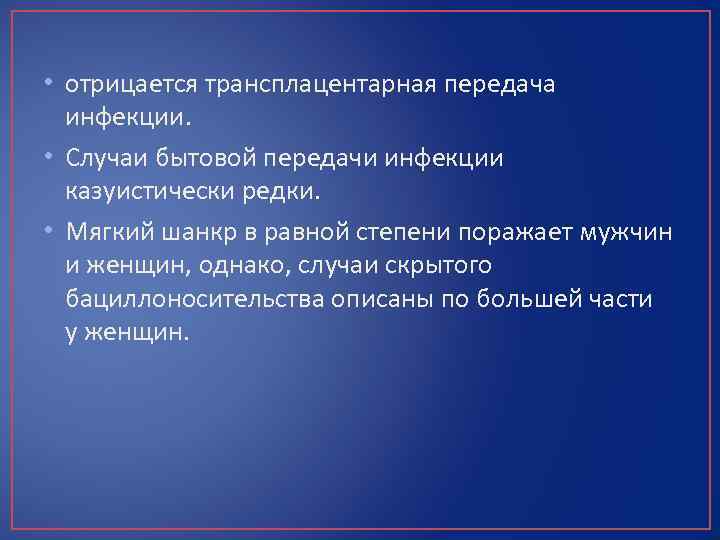 • отрицается трансплацентарная передача инфекции.

• Случаи бытовой передачи инфекции казуистически редки.

• Мягкий шанкр в равной степени поражает мужчин и женщин, однако, случаи скрытого бациллоносительства описаны по большей части у женщин.